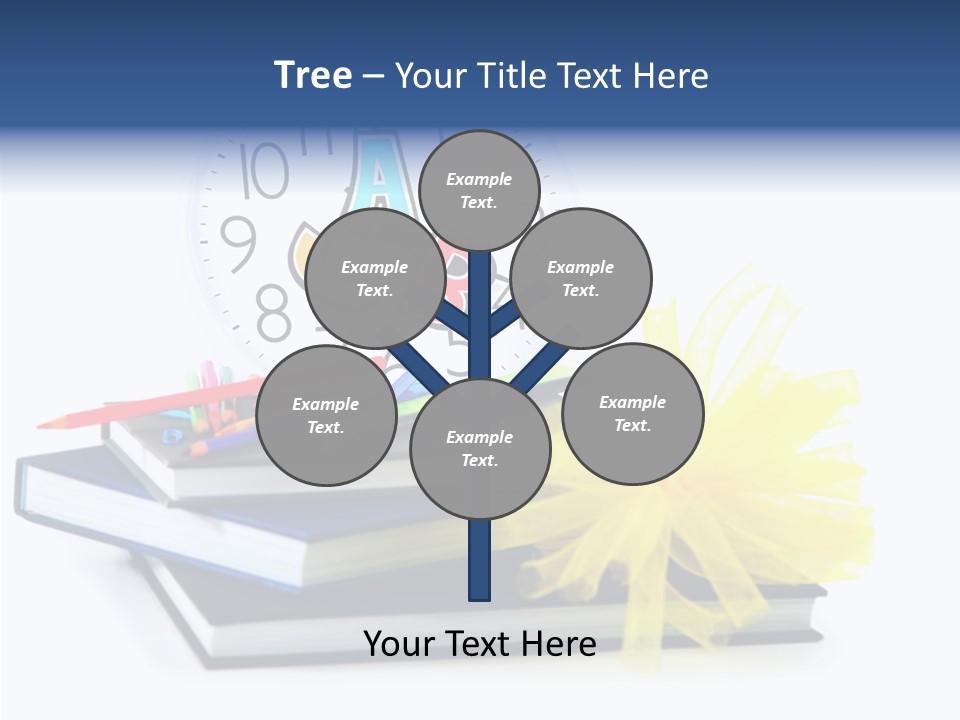 Tree – Your Title Text Here

Example Text.

Example Text.

Example Text.

Example Text.

Example Text.

Example Text.

Your Text Here